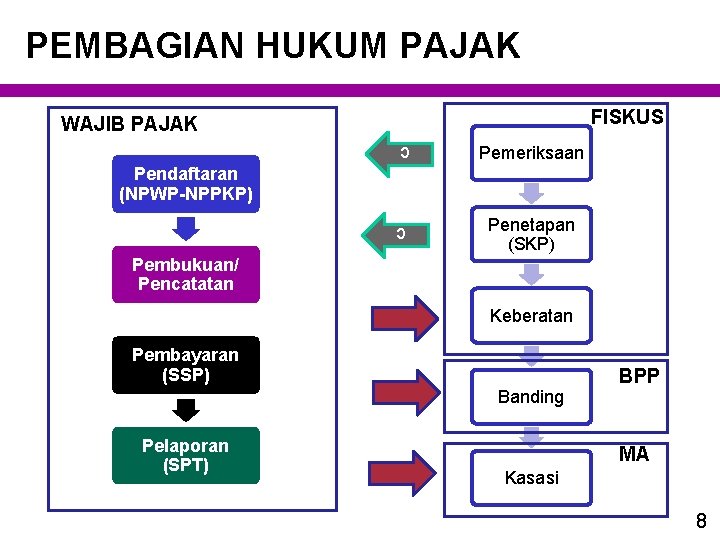 PEMBAGIAN HUKUM PAJAK

WAJIB PAJAK

Pendaftaran (NPWP-NPPKP)

Pembukuan/ Pencatatan

Pembayaran (SSP)

Pelaporan (SPT)

C

C

FISKUS

Pemeriksaan

Penetapan (SKP)

Keberatan

BPP

Banding

MA

Kasasi

8